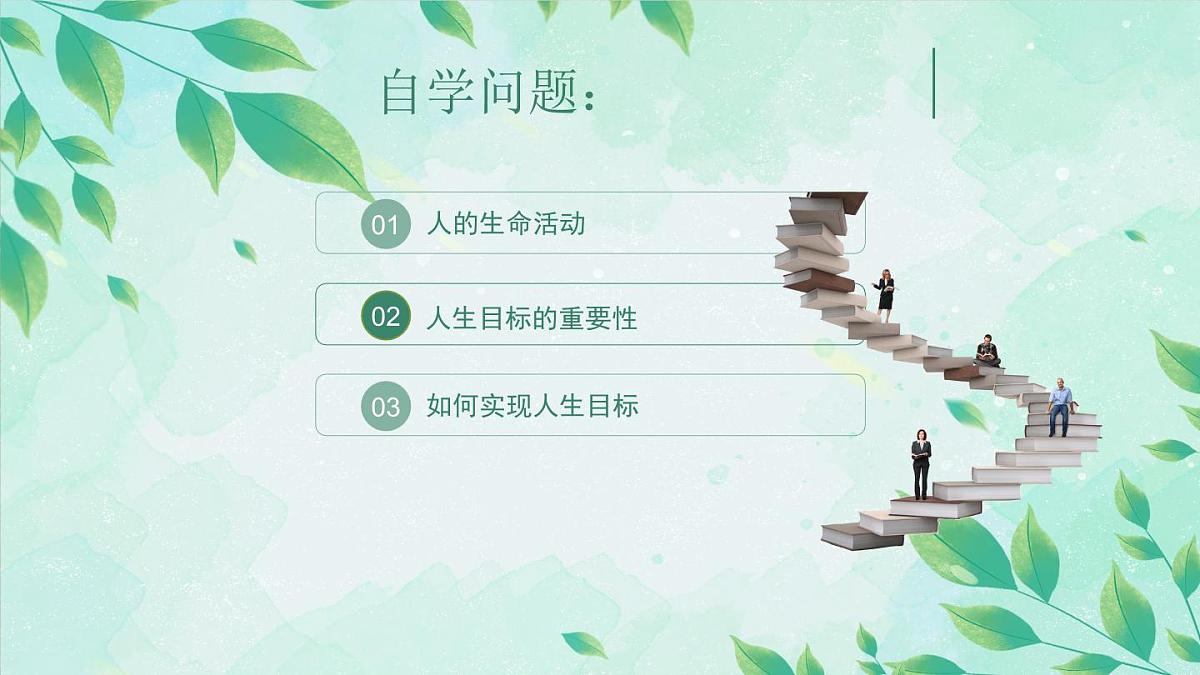 自学问题：

01 人的生命活动

02 人生目标的重要性

03 如何实现人生目标